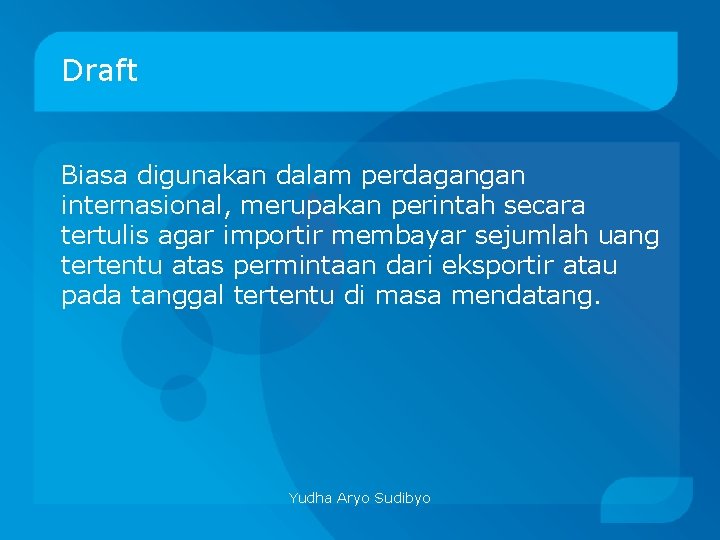 Draft

Biasa digunakan dalam perdagangan internasional, merupakan perintah secara tertulis agar importir membayar sejumlah uang tertentu atas permintaan dari eksportir atau pada tanggal tertentu di masa mendatang.

Yudha Aryo Sudibyo